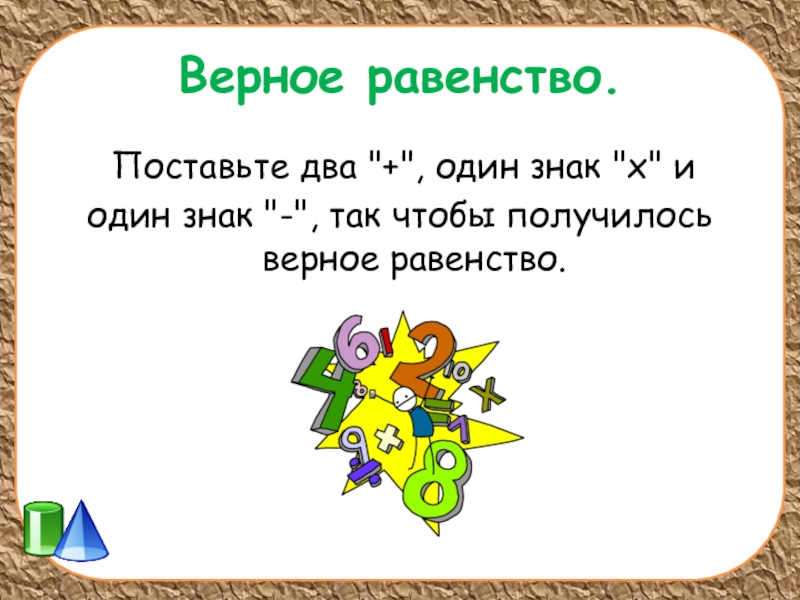 Верное равенство.

Поставьте два "+", один знак "х" и один знак "-", так чтобы получилось верное равенство.